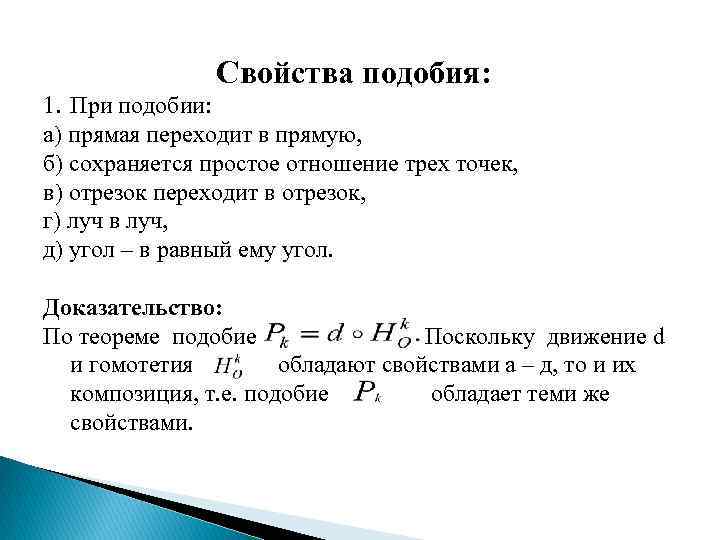 Свойства подобия:

1. При подобии:
а) прямая переходит в прямую,
б) сохраняется простое отношение трех точек,
в) отрезок переходит в отрезок,
г) луч в луч,
д) угол – в равный ему угол.

Доказательство:
По теореме подобие $P_k = d \circ H_O^k$. Поскольку движение d и гомотетия $H_O^k$ обладают свойствами а – д, то и их композиция, т.е. подобие $P_k$ обладает теми же свойствами.